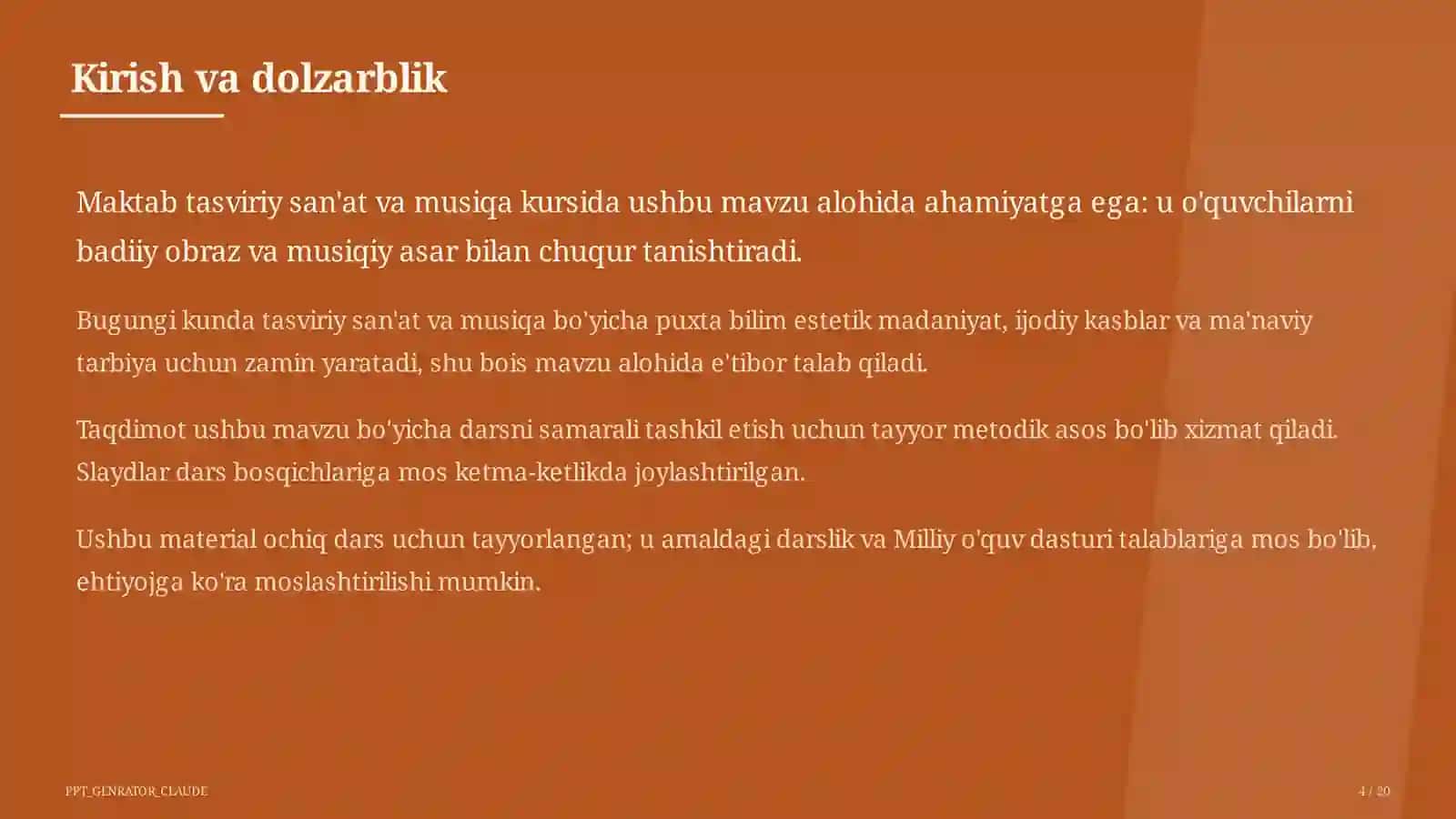 Kirish va dolzarblik

Maktab tasviriy san'at va musiqa kursida ushbu mavzu alohida ahamiyatga ega: u o'quvchilarni badiiy obraz va musiqiy asar bilan chuqur tanishtiradi.

Bugungi kunda tasviriy san'at va musiqa bo'yicha puxta bilim estetik madaniyat, ijodiy kasblar va ma'naviy tarbiya uchun zamin yaratadi, shu bois mavzu alohida e'tibor talab qiladi.

Taqdimot ushbu mavzu bo'yicha darsni samarali tashkil etish uchun tayyor metodik asos bo'lib xizmat qiladi. Slaydlar dars bosqichlariga mos ketma-ketlikda joylashtirilgan.

Ushbu material ochiq dars uchun tayyorlangan; u amaldagi darslik va Milliy o'quv dasturi talablariga mos bo'lib, ehtiyojga ko'ra moslashtirilishi mumkin.

PPT_GENRATOR_CLAUDE

4 / 20